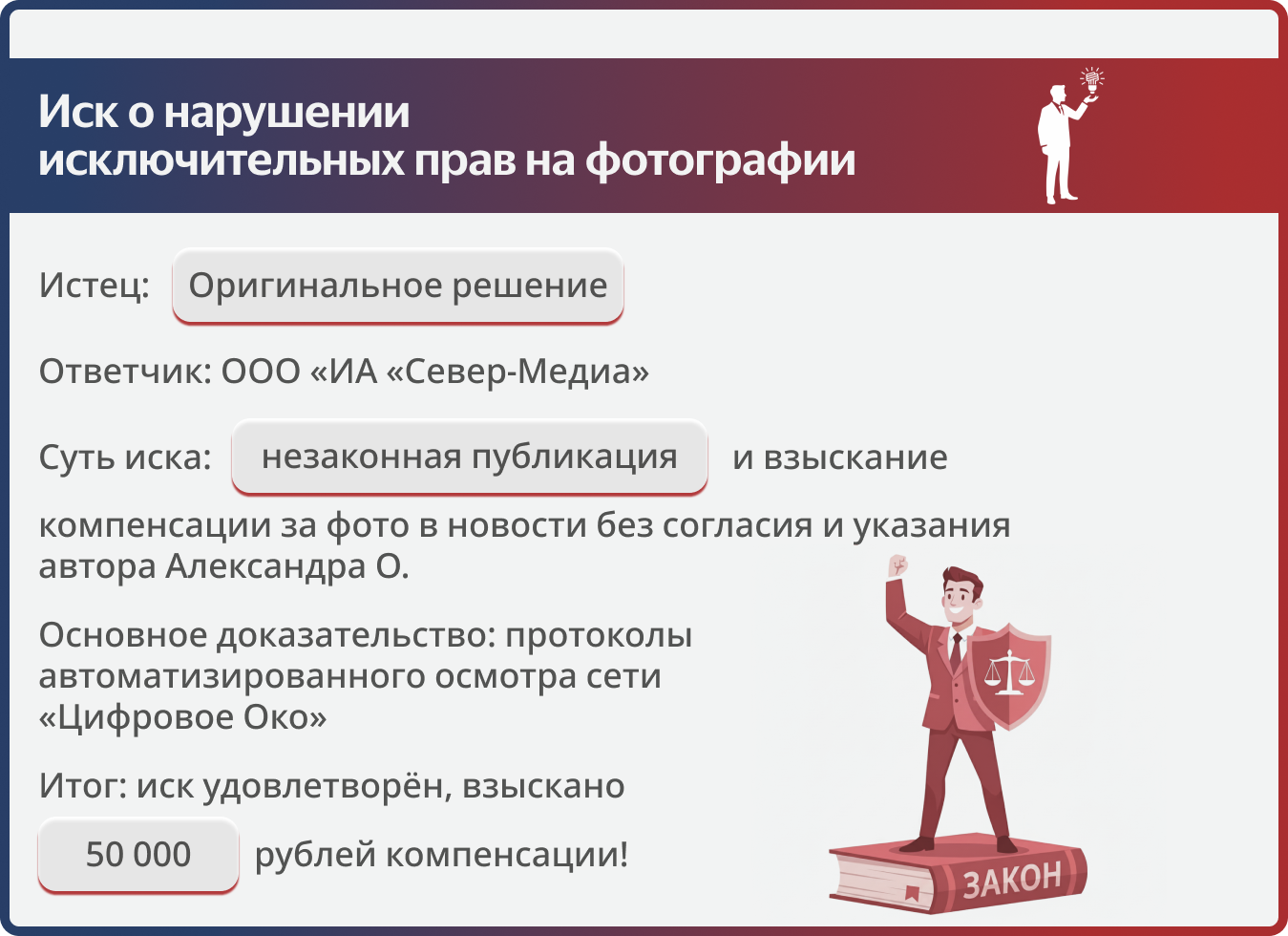 Иск о нарушении исключительных прав на фотографии

Истец: Оригинальное решение

Ответчик: ООО «ИА «Север-Медиа»

Суть иска: незаконная публикация и взыскание компенсации за фото в новости без согласия и указания автора Александра О.

Основное доказательство: протоколы автоматизированного осмотра сети «Цифровое Око»

Итог: иск удовлетворён, взыскано 50 000 рублей компенсации!

ЗАКОН